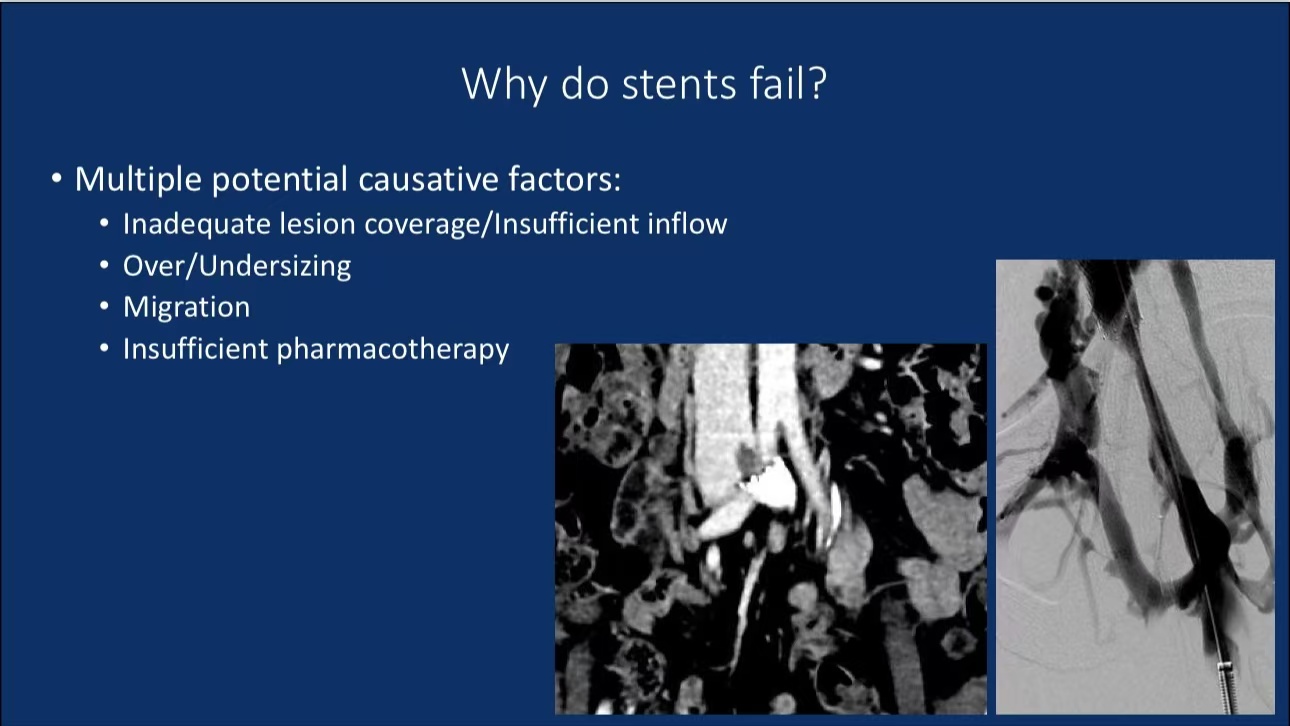 Why do stents fail?

• Multiple potential causative factors:
  • Inadequate lesion coverage/Insufficient inflow
  • Over/Undersizing
  • Migration
  • Insufficient pharmacotherapy